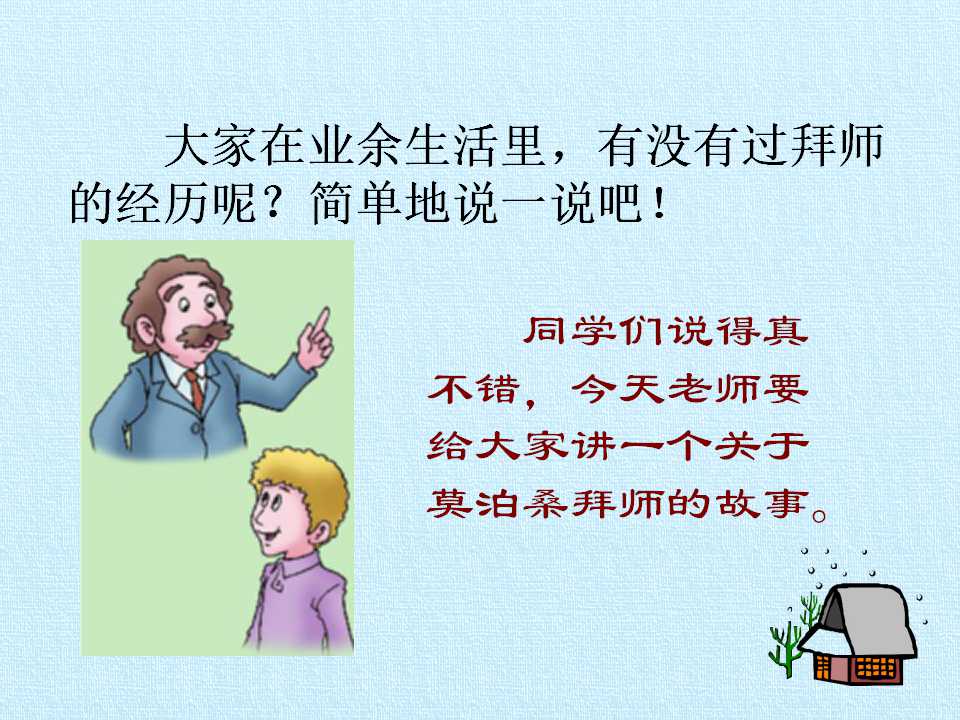 大家在业余生活里，有没有过拜师的经历呢？简单地说一说吧！

同学们说得真不错，今天老师要给大家讲一个关于莫泊桑拜师的故事。